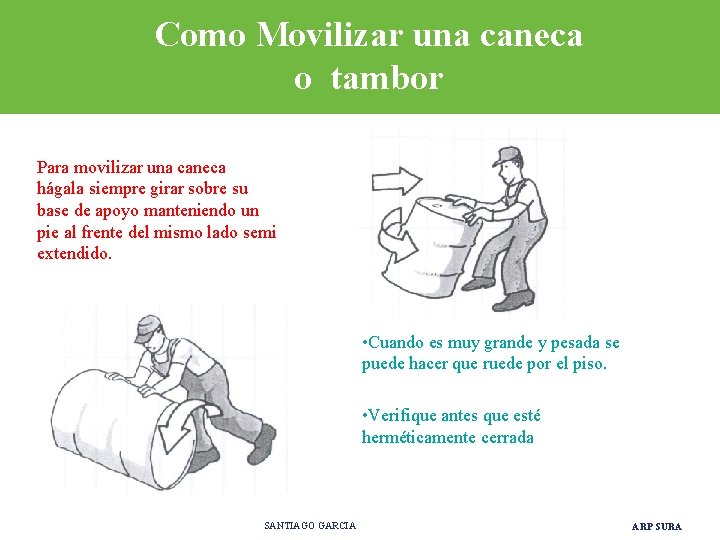 Como Movilizar una caneca o tambor

Para movilizar una caneca hágala siempre girar sobre su base de apoyo manteniendo un pie al frente del mismo lado semi extendido.

•Cuando es muy grande y pesada se puede hacer que ruede por el piso.

•Verifique antes que esté herméticamente cerrada

SANTIAGO GARCIA

ARP SURA